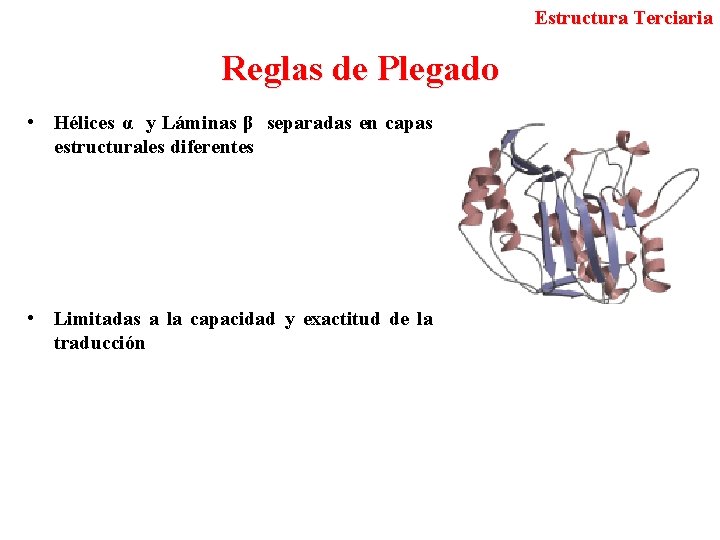 Estructura Terciaria

Reglas de Plegado

• Hélices α y Láminas β separadas en capas estructurales diferentes

• Limitadas a la capacidad y exactitud de la traducción